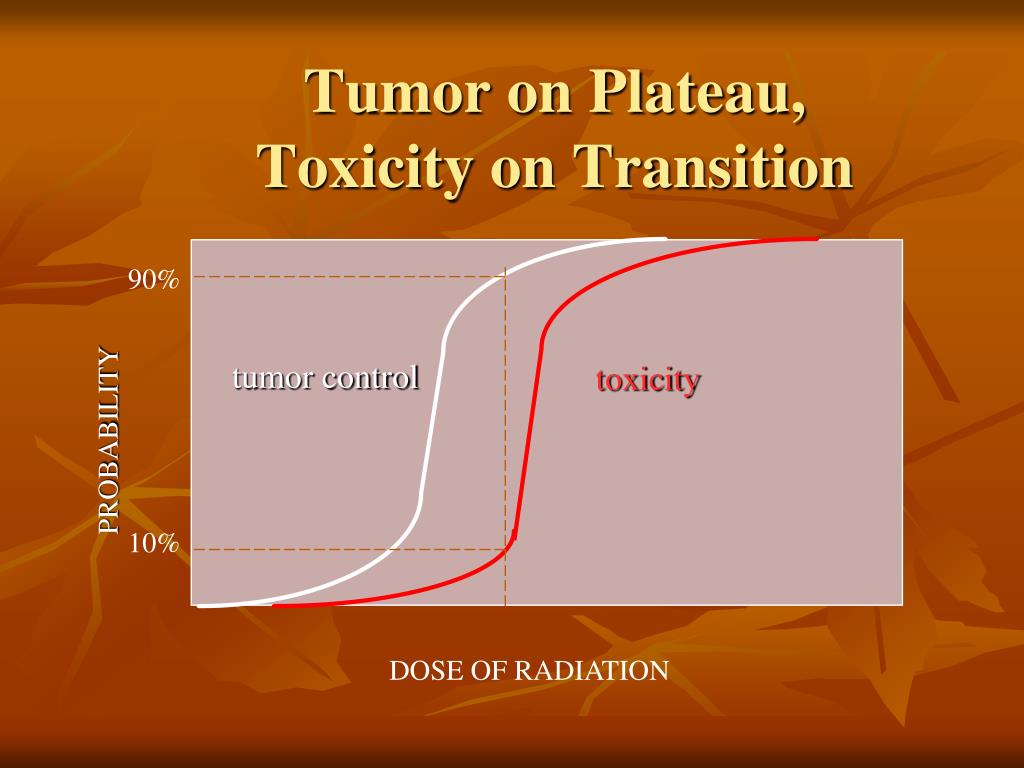 Tumor on Plateau,
Toxicity on Transition

90%

PROBABILITY

tumor control

toxicity

10%

DOSE OF RADIATION